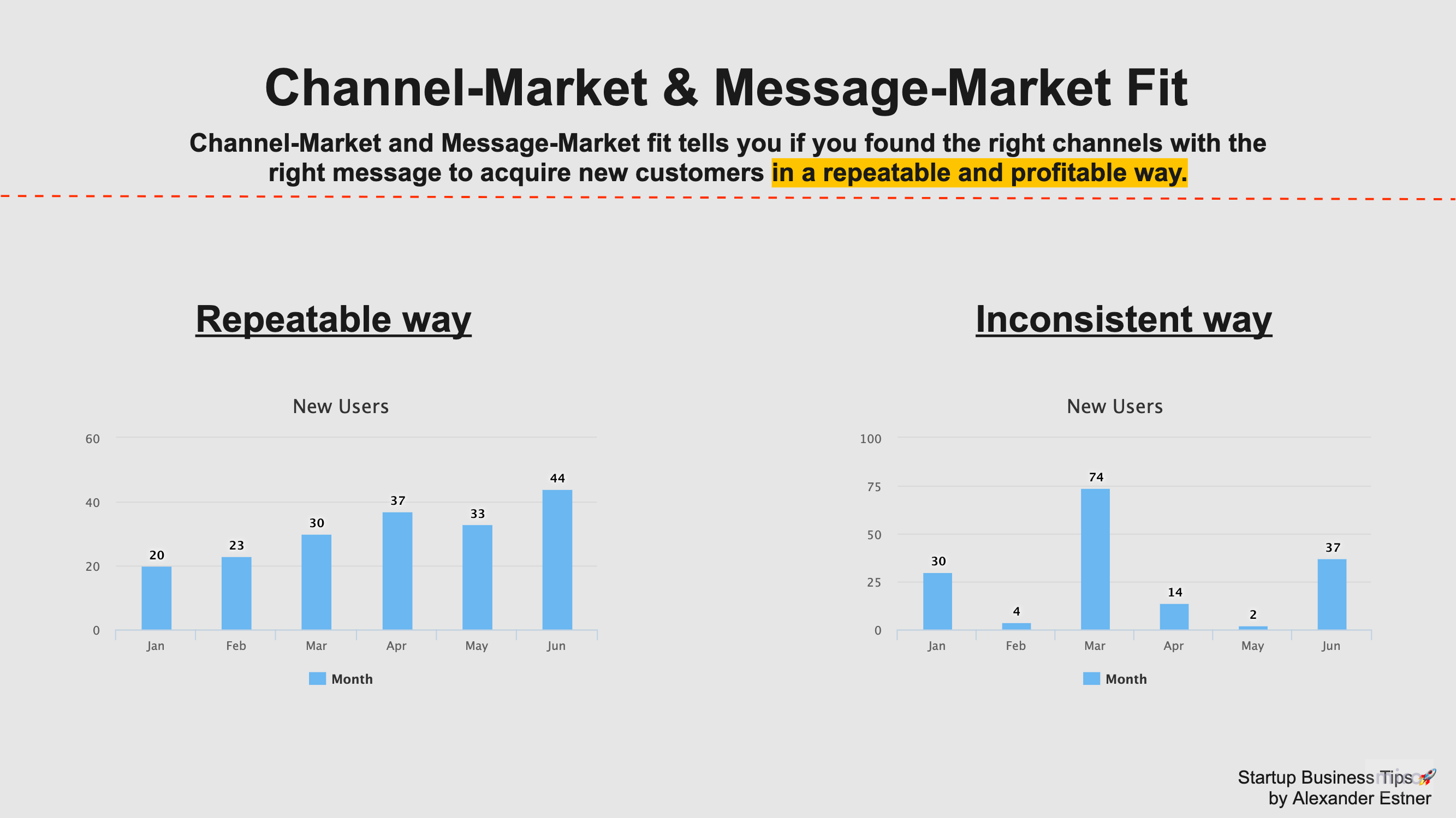 Channel-Market & Message-Market Fit

Channel-Market and Message-Market fit tells you if you found the right channels with the right message to acquire new customers in a repeatable and profitable way.

Repeatable way

New Users

60
40
20
0

20 23 30 37 33 44

Jan Feb Mar Apr May Jun

Month

Inconsistent way

New Users

100
75
50
25
0

30 4 74 14 2 37

Jan Feb Mar Apr May Jun

Month

Startup Business Tips 🚀
by Alexander Estner